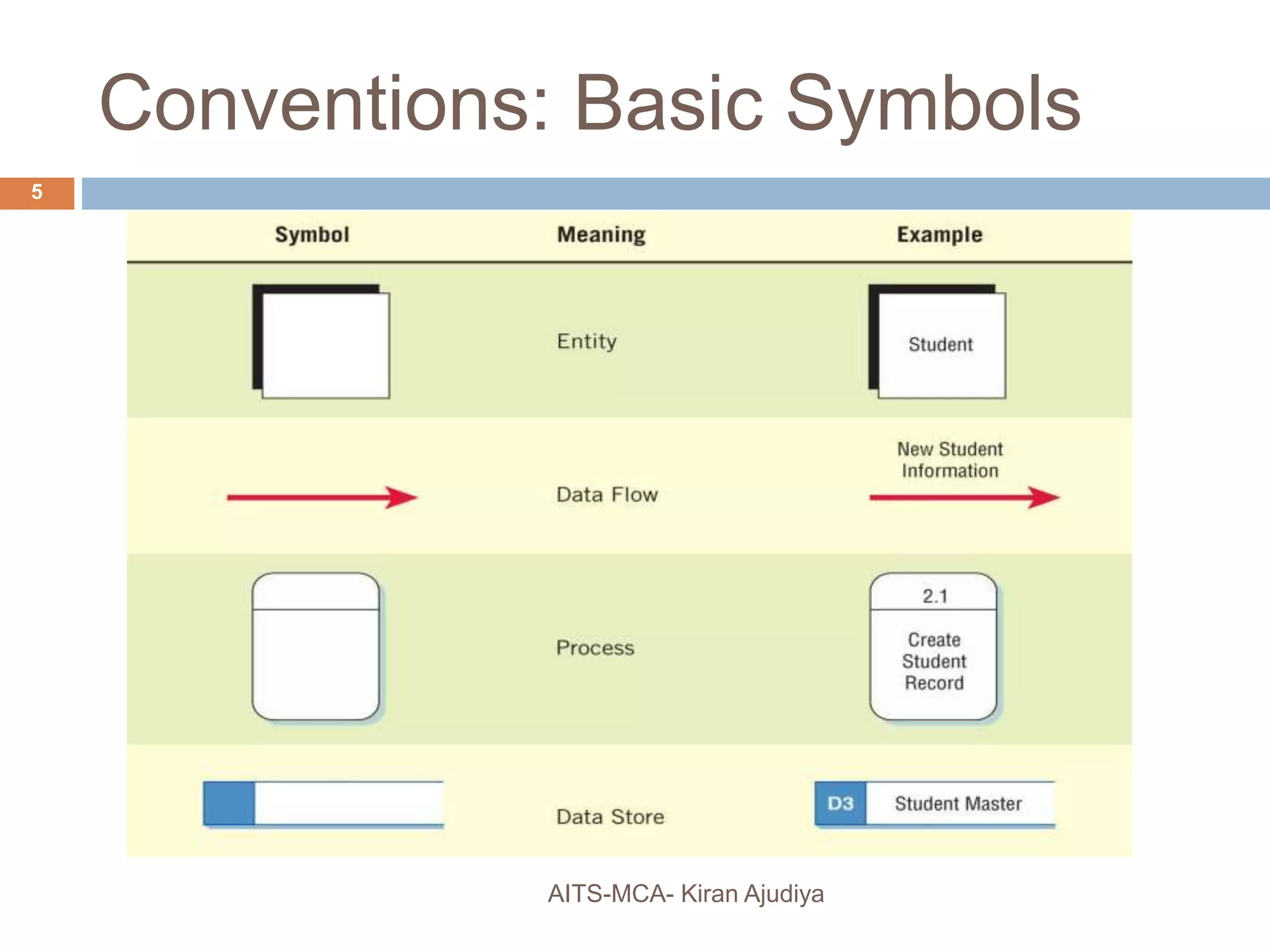 Conventions: Basic Symbols

5

| Symbol | Meaning | Example |
|---|---|---|
| | Entity | Student |
| | Data Flow | New Student Information |
| | Process | 2.1 Create Student Record |
| | Data Store | D3 Student Master |

AITS-MCA- Kiran Ajudiya